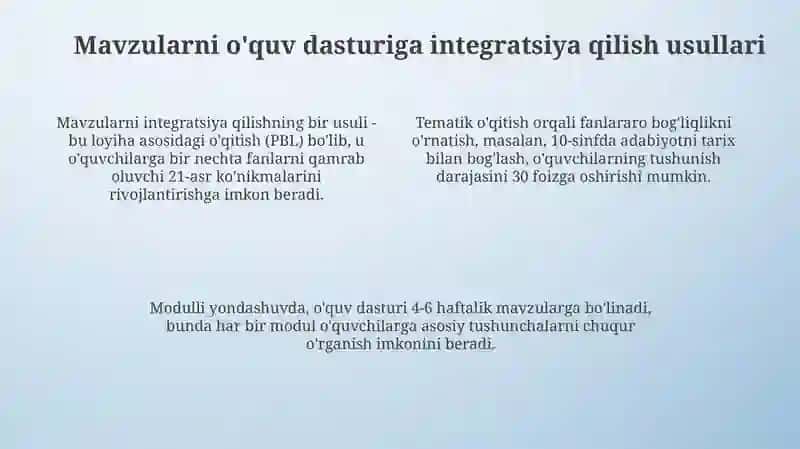 Mavzularni o'quv dasturiga integratsiya qilish usullari

Mavzularni integratsiya qilishning bir usuli - bu loyiha asosidagi o'qitish (PBL) bo'lib, u o'quvchilarga bir nechta fanlarni qamrab oluvchi 21-asr ko'nikmalarini rivojlantirishga imkon beradi.

Tematik o'qitish orqali fanlararo bog'liqlikni o'rnatish, masalan, 10-sinfda adabiyotni tarix bilan bog'lash, o'quvchilarning tushunish darajasini 30 foizga oshirishi mumkin.

Modulli yondashuvda, o'quv dasturi 4-6 haftalik mavzularga bo'linadi, bunda har bir modul o'quvchilarga asosiy tushunchalarni chuqur o'rganish imkonini beradi.